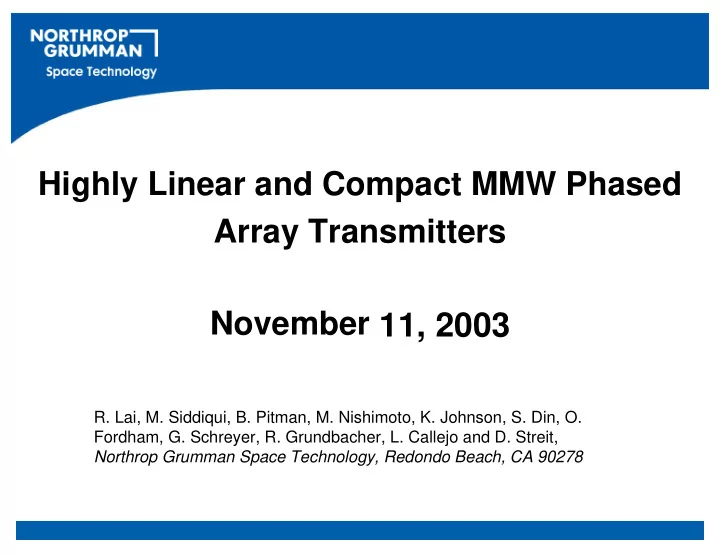 NORTHROP GRUMMAN
Space Technology

Highly Linear and Compact MMW Phased Array Transmitters

November 11, 2003

R. Lai, M. Siddiqui, B. Pitman, M. Nishimoto, K. Johnson, S. Din, O. Fordham, G. Schreyer, R. Grundbacher, L. Callejo and D. Streit,
Northrop Grumman Space Technology, Redondo Beach, CA 90278